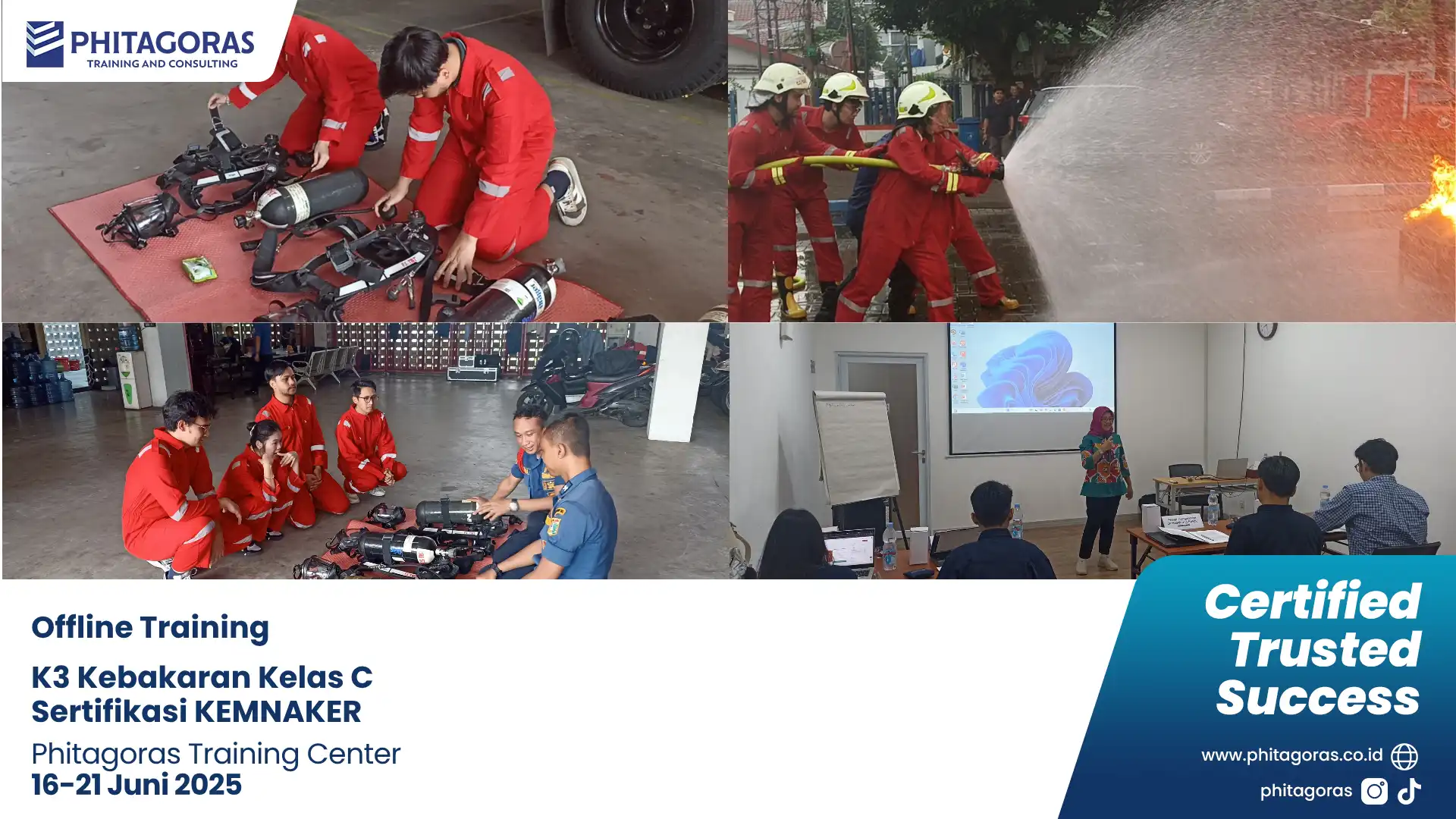 PHITAGORAS
TRAINING AND CONSULTING

Offline Training

K3 Kebakaran Kelas C
Sertifikasi KEMNAKER

Phitagoras Training Center
16-21 Juni 2025

Certified
Trusted
Success

www.phitagoras.co.id
phitagoras